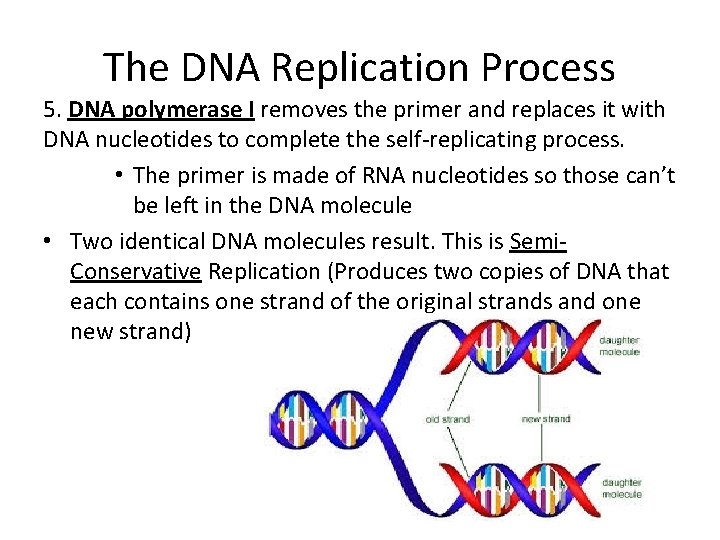 The DNA Replication Process

5. DNA polymerase I removes the primer and replaces it with DNA nucleotides to complete the self-replicating process.

• The primer is made of RNA nucleotides so those can't be left in the DNA molecule

• Two identical DNA molecules result. This is Semi-Conservative Replication (Produces two copies of DNA that each contains one strand of the original strands and one new strand)

daughter molecule

old strand

new strand

daughter molecule